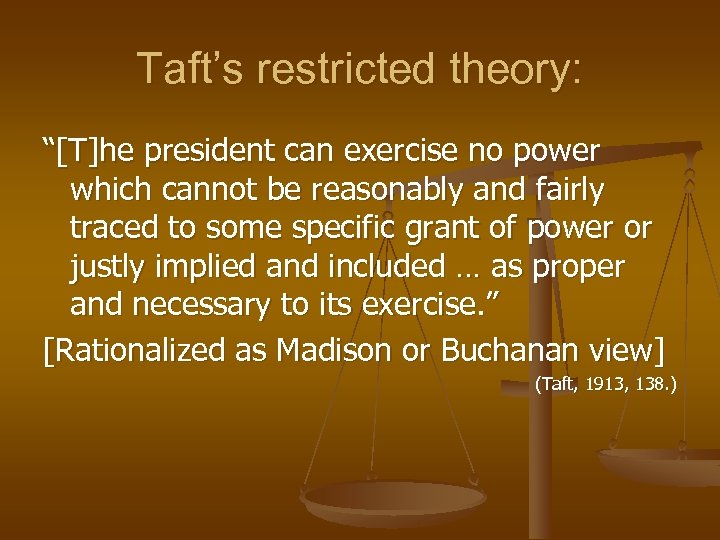 Taft’s restricted theory:

“[T]he president can exercise no power which cannot be reasonably and fairly traced to some specific grant of power or justly implied and included … as proper and necessary to its exercise.”

[Rationalized as Madison or Buchanan view]

(Taft, 1913, 138.)